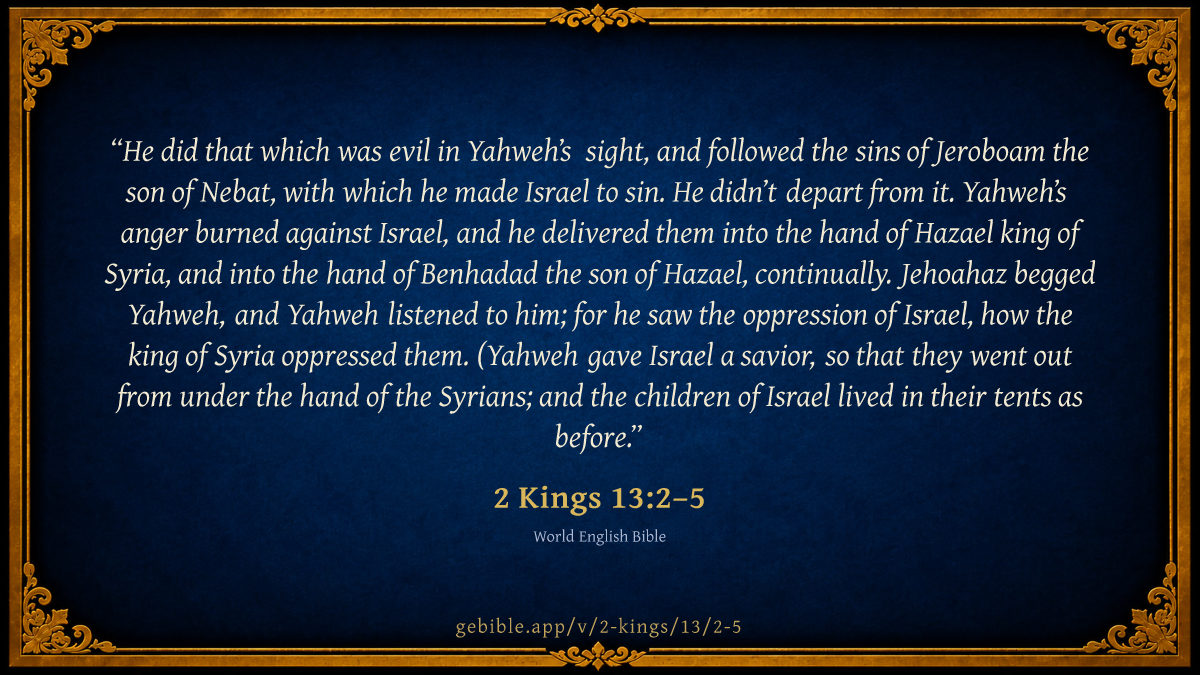 “He did that which was evil in Yahweh’s sight, and followed the sins of Jeroboam the son of Nebat, with which he made Israel to sin. He didn’t depart from it. Yahweh’s anger burned against Israel, and he delivered them into the hand of Hazael king of Syria, and into the hand of Benhadad the son of Hazael, continually. Jehoahaz begged Yahweh, and Yahweh listened to him; for he saw the oppression of Israel, how the king of Syria oppressed them. (Yahweh gave Israel a savior, so that they went out from under the hand of the Syrians; and the children of Israel lived in their tents as before.”

2 Kings 13:2–5

World English Bible

gebible.app/v/2-kings/13/2-5